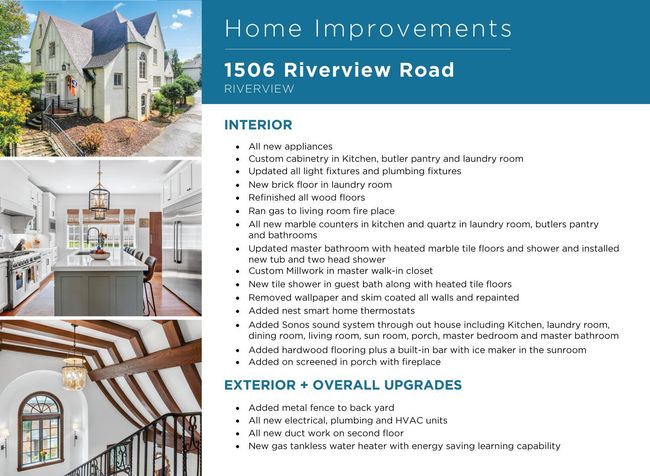 Home Improvements

1506 Riverview Road

RIVERVIEW

INTERIOR

- All new appliances
- Custom cabinetry in Kitchen, butler pantry and laundry room
- Updated all light fixtures and plumbing fixtures
- New brick floor in laundry room
- Refinished all wood floors
- Ran gas to living room fire place
- All new marble counters in kitchen and quartz in laundry room, butlers pantry and bathrooms
- Updated master bathroom with heated marble tile floors and shower and installed new tub and two head shower
- Custom Millwork in master walk-in closet
- New tile shower in guest bath along with heated tile floors
- Removed wallpaper and skim coated all walls and repainted
- Added nest smart home thermostats
- Added Sonos sound system through out house including Kitchen, laundry room, dining room, living room, sun room, porch, master bedroom and master bathroom
- Added hardwood flooring plus a built-in bar with ice maker in the sunroom
- Added on screened in porch with fireplace

EXTERIOR + OVERALL UPGRADES

- Added metal fence to back yard
- All new electrical, plumbing and HVAC units
- All new duct work on second floor
- New gas tankless water heater with energy saving learning capability